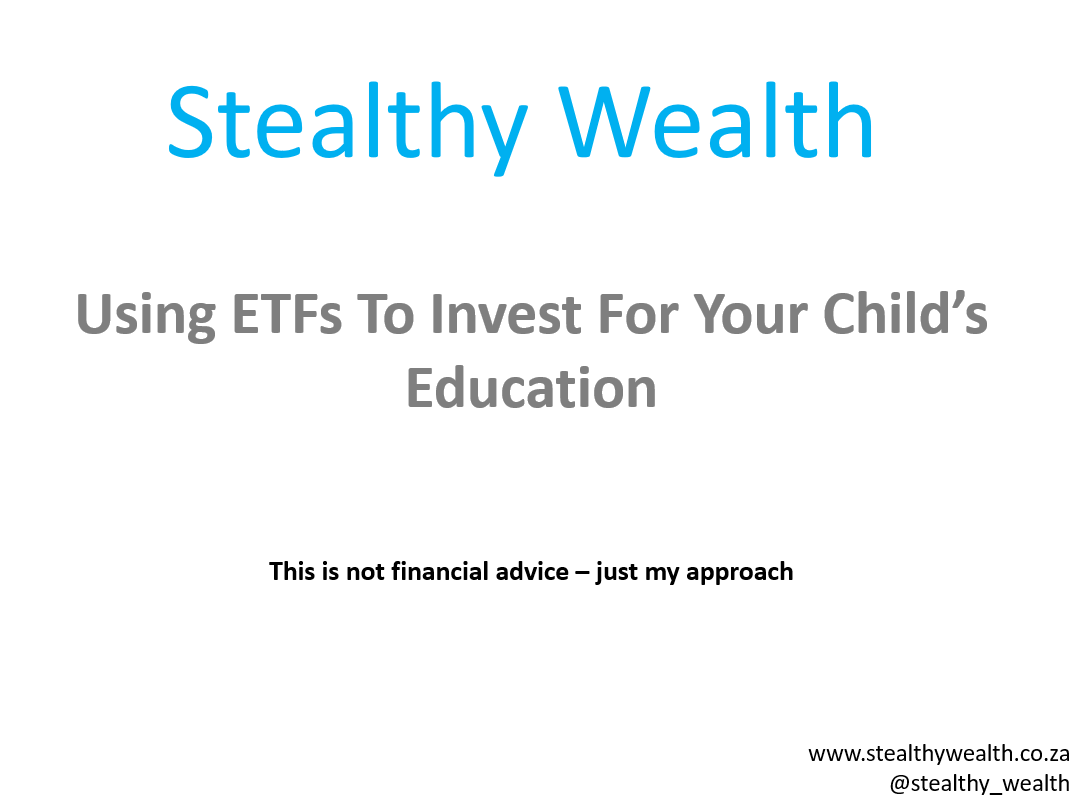 Stealthy Wealth

Using ETFs To Invest For Your Child's Education

This is not financial advice – just my approach

www.stealthywealth.co.za
@stealthy_wealth